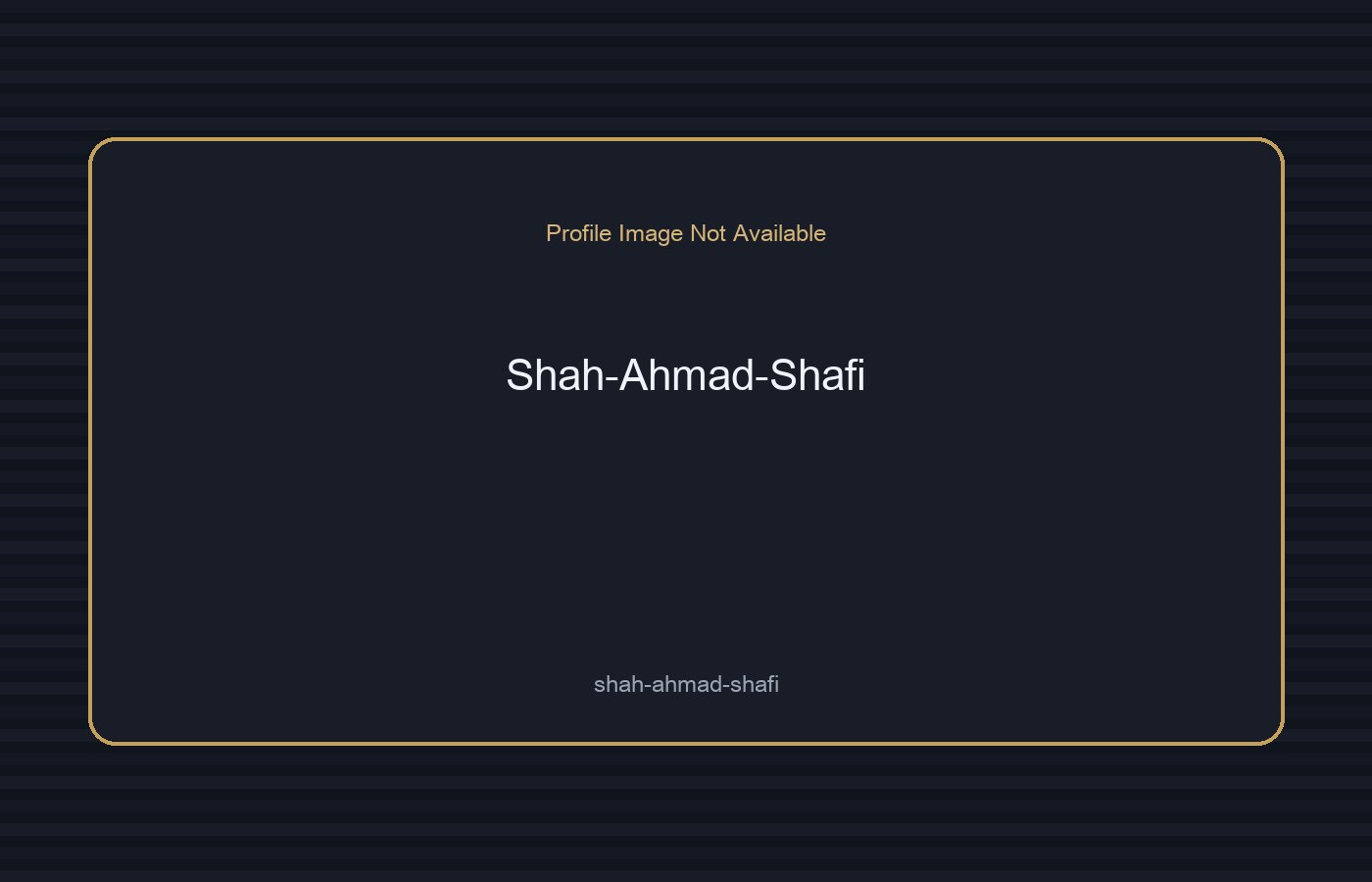 Profile Image Not Available

Shah-Ahmad-Shafi

shah-ahmad-shafi